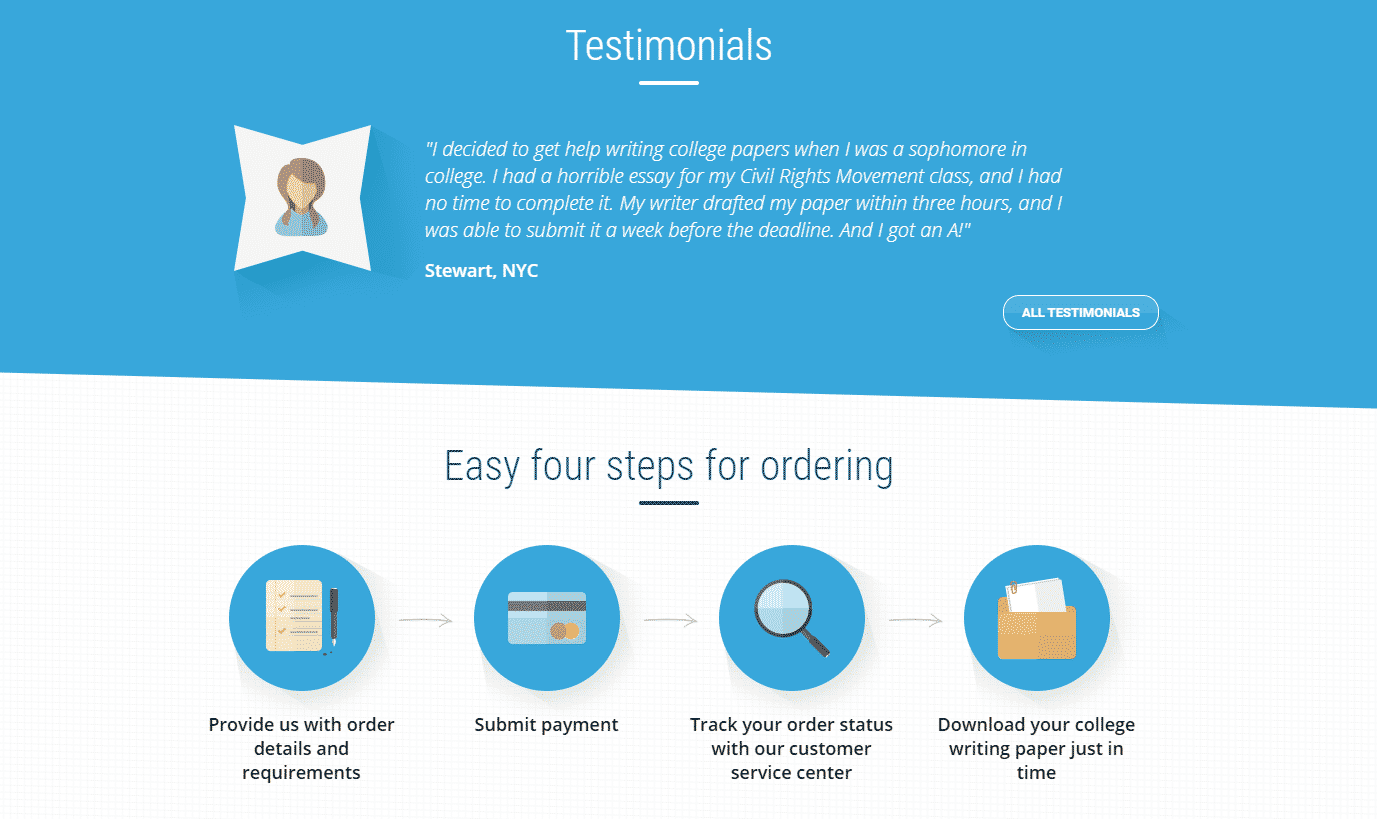 Testimonials

"I decided to get help writing college papers when I was a sophomore in college. I had a horrible essay for my Civil Rights Movement class, and I had no time to complete it. My writer drafted my paper within three hours, and I was able to submit it a week before the deadline. And I got an A!"

Stewart, NYC

ALL TESTIMONIALS

Easy four steps for ordering

Provide us with order details and requirements

Submit payment

Track your order status with our customer service center

Download your college writing paper just in time